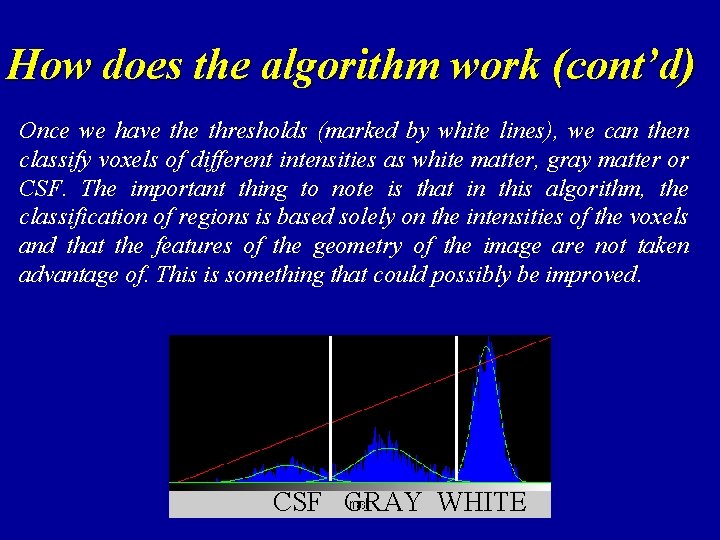 How does the algorithm work (cont'd)

Once we have the thresholds (marked by white lines), we can then classify voxels of different intensities as white matter, gray matter or CSF. The important thing to note is that in this algorithm, the classification of regions is based solely on the intensities of the voxels and that the features of the geometry of the image are not taken advantage of. This is something that could possibly be improved.

CSF GRAY WHITE